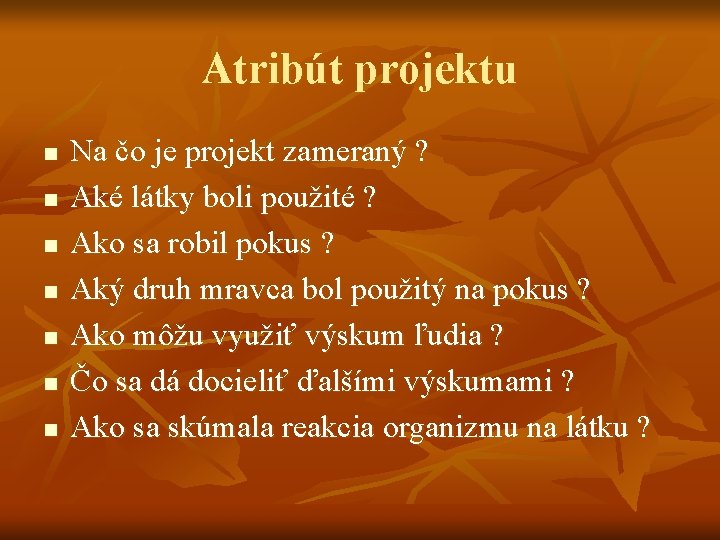 Atribút projektu

- Na čo je projekt zameraný ?
- Aké látky boli použité ?
- Ako sa robil pokus ?
- Aký druh mravca bol použitý na pokus ?
- Ako môžu využiť výskum ľudia ?
- Čo sa dá docieliť ďalšími výskumami ?
- Ako sa skúmala reakcia organizmu na látku ?